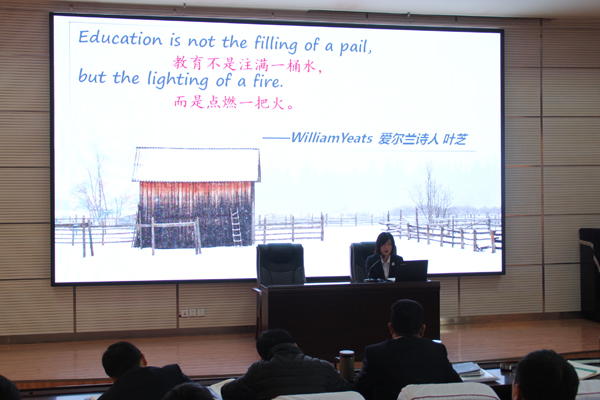 Education is not the filling of a pail,
教育不是注满一桶水，
but the lighting of a fire.
而是点燃一把火。

——WilliamYeats 爱尔兰诗人 叶芝